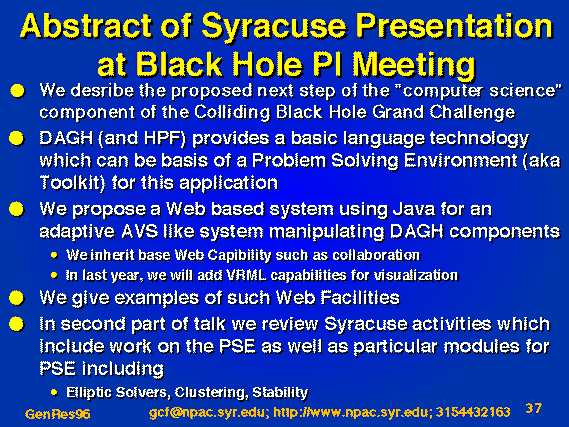 Abstract of Syracuse Presentation at Black Hole PI Meeting

We desribe the proposed next step of the "computer science" component of the Colliding Black Hole Grand Challenge

DAGH (and HPF) provides a basic language technology which can be basis of a Problem Solving Environment (aka Toolkit) for this application

We propose a Web based system using Java for an adaptive AVS like system manipulating DAGH components

We inherit base Web Capibility such as collaboration

In last year, we will add VRML capabilities for visualization

We give examples of such Web Facilities

In second part of talk we review Syracuse activities which include work on the PSE as well as particular modules for PSE including

Elliptic Solvers, Clustering, Stability

GenRes96 gcf@npac.syr.edu; http://www.npac.syr.edu; 3154432163 37